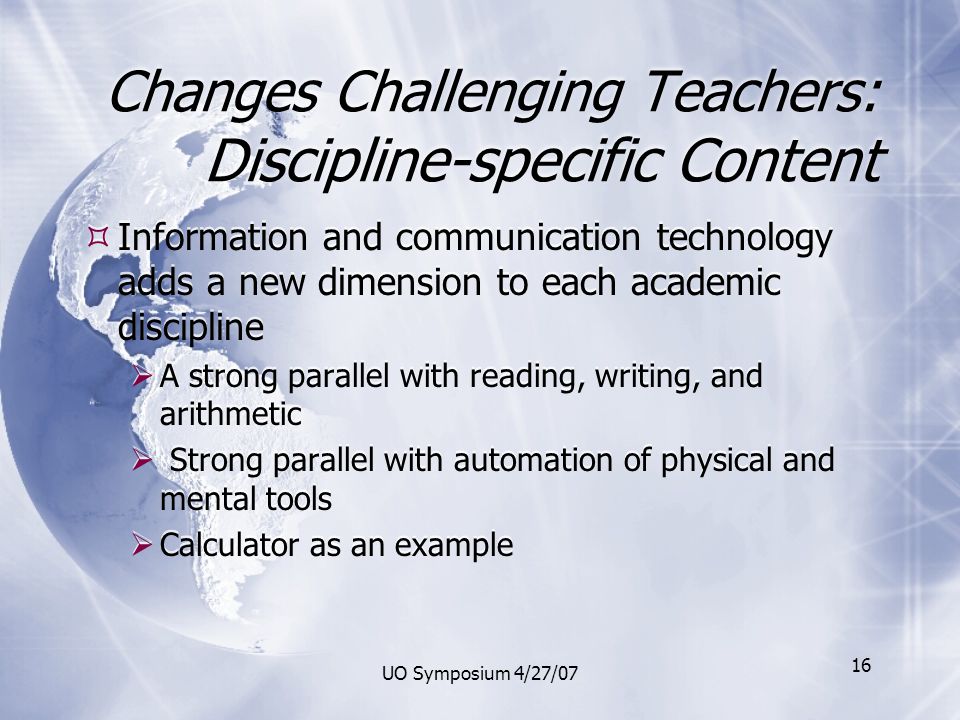 Changes Challenging Teachers: Discipline-specific Content

Information and communication technology adds a new dimension to each academic discipline

A strong parallel with reading, writing, and arithmetic

Strong parallel with automation of physical and mental tools

Calculator as an example

UO Symposium 4/27/07

16